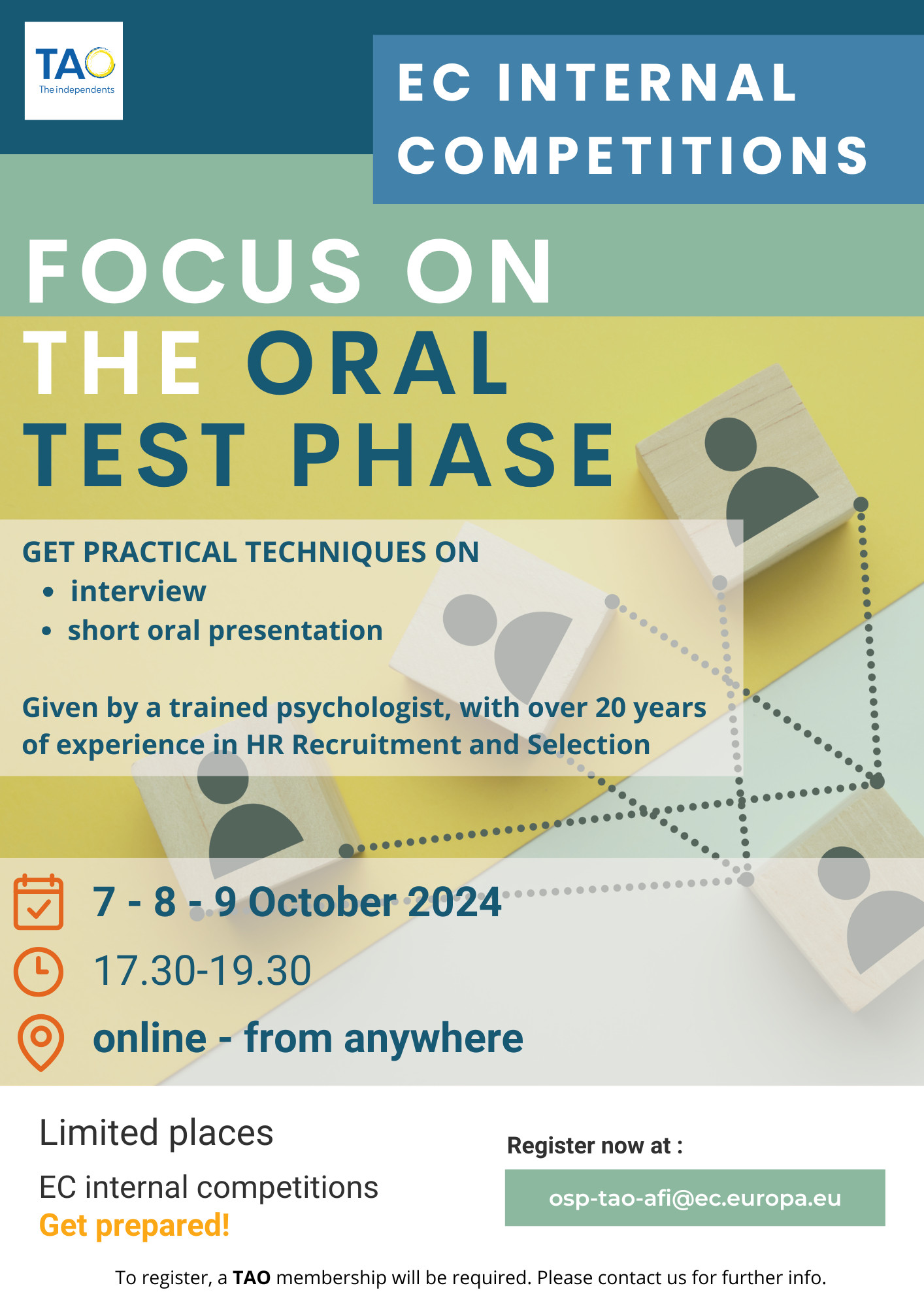 TAO
The independents

EC INTERNAL COMPETITIONS

FOCUS ON THE ORAL TEST PHASE

GET PRACTICAL TECHNIQUES ON
• interview
• short oral presentation

Given by a trained psychologist, with over 20 years of experience in HR Recruitment and Selection

7 - 8 - 9 October 2024
17.30-19.30
online - from anywhere

Limited places
EC internal competitions
Get prepared!

Register now at :
osp-tao-afi@ec.europa.eu

To register, a TAO membership will be required. Please contact us for further info.